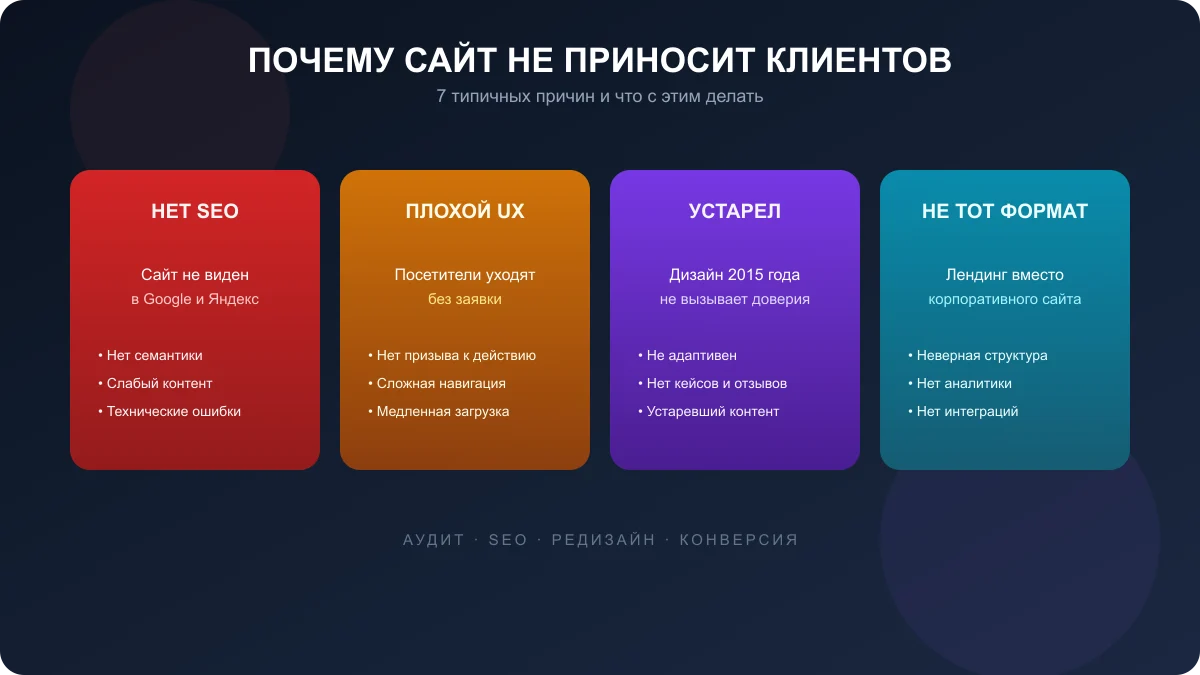 ПОЧЕМУ САЙТ НЕ ПРИНОСИТ КЛИЕНТОВ

7 типичных причин и что с этим делать

НЕТ SEO

Сайт не виден
в Google и Яндекс

• Нет семантики
• Слабый контент
• Технические ошибки

ПЛОХОЙ UX

Посетители уходят
без заявки

• Нет призыва к действию
• Сложная навигация
• Медленная загрузка

УСТАРЕЛ

Дизайн 2015 года
не вызывает доверия

• Не адаптивен
• Нет кейсов и отзывов
• Устаревший контент

НЕ ТОТ ФОРМАТ

Лендинг вместо
корпоративного сайта

• Неверная структура
• Нет аналитики
• Нет интеграций

АУДИТ · SEO · РЕДИЗАЙН · КОНВЕРСИЯ